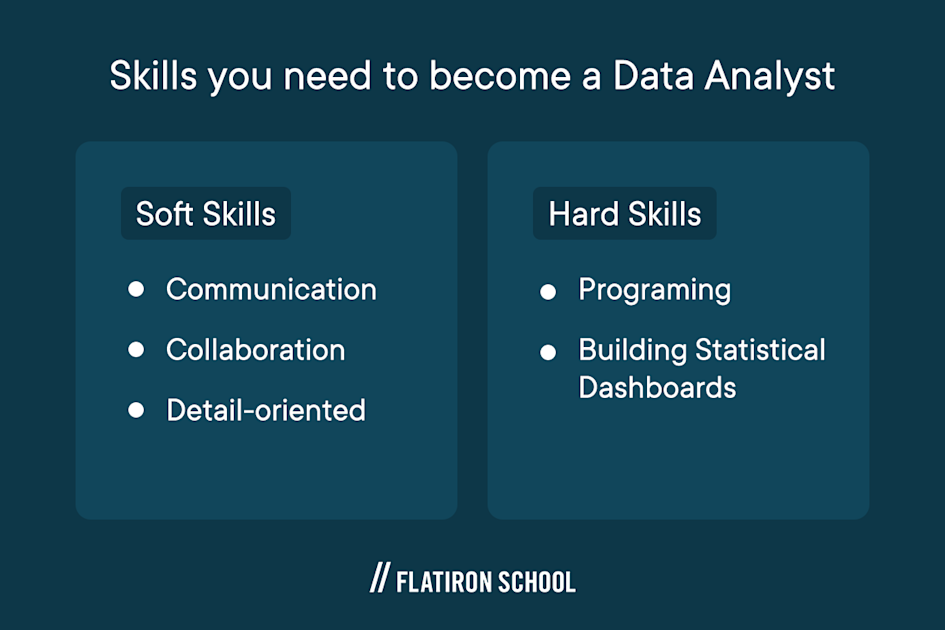 Skills you need to become a Data Analyst

Soft Skills

- Communication
- Collaboration
- Detail-oriented

Hard Skills

- Programing
- Building Statistical Dashboards

// FLATIRON SCHOOL